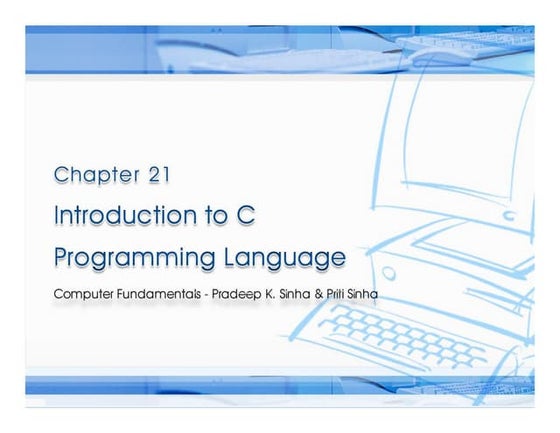 Chapter 21

Introduction to C Programming Language

Computer Fundamentals - Pradeep K. Sinha & Priti Sinha